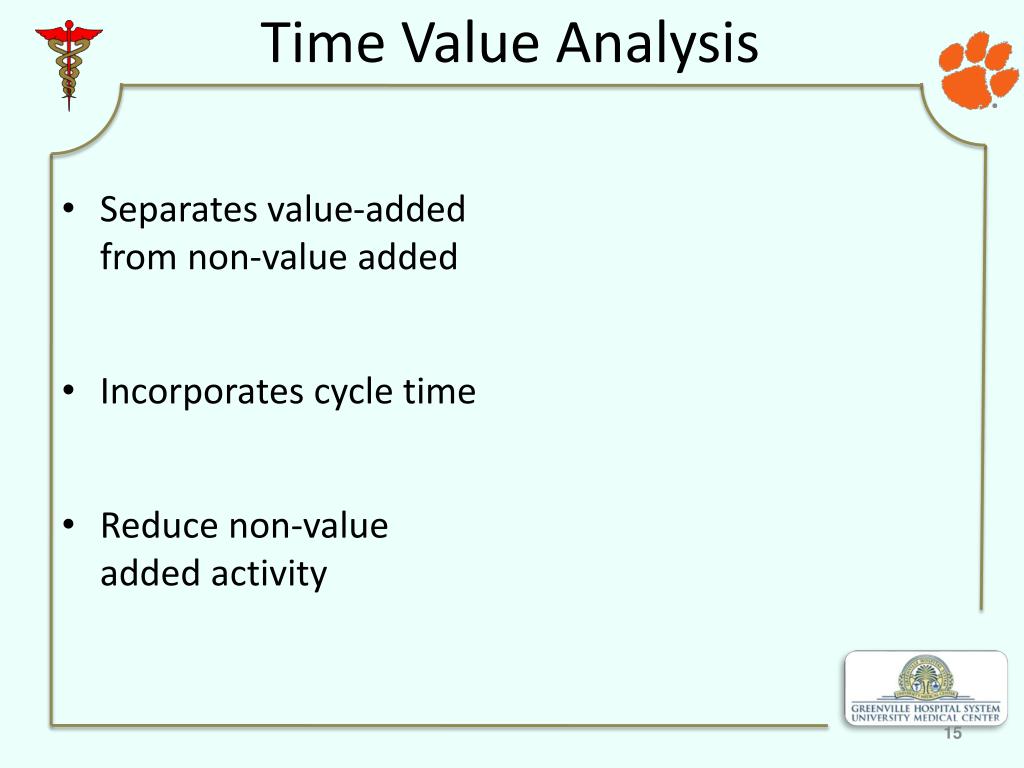 Time Value Analysis

• Separates value-added from non-value added

• Incorporates cycle time

• Reduce non-value added activity

GREENVILLE HOSPITAL SYSTEM
UNIVERSITY MEDICAL CENTER

15